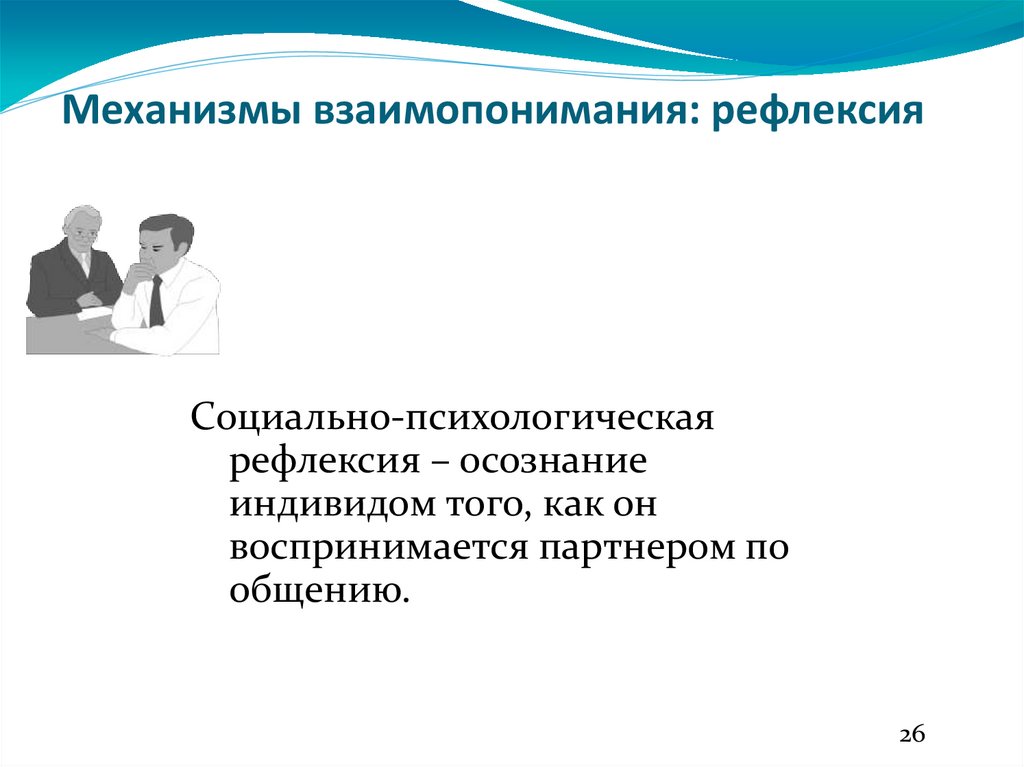 Механизмы взаимопонимания: рефлексия

Социально-психологическая рефлексия – осознание индивидом того, как он воспринимается партнером по общению.

26